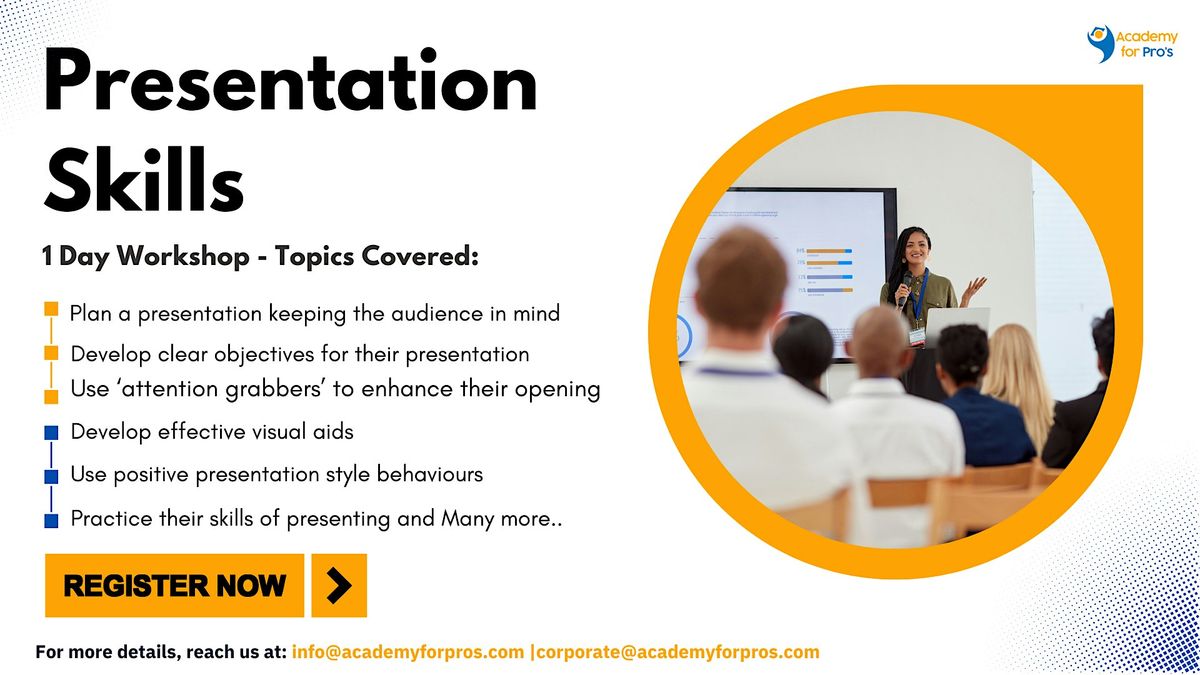 Academy for Pro's

Presentation Skills

1 Day Workshop - Topics Covered:

Plan a presentation keeping the audience in mind
Develop clear objectives for their presentation
Use 'attention grabbers' to enhance their opening
Develop effective visual aids
Use positive presentation style behaviours
Practice their skills of presenting and Many more..

REGISTER NOW

For more details, reach us at: info@academyforpros.com |corporate@academyforpros.com